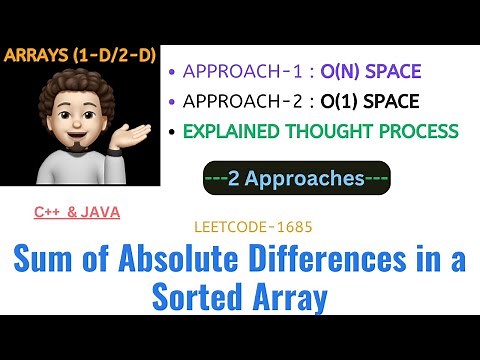 ARRAYS (1-D/2-D)

• APPROACH-1 : O(N) SPACE
• APPROACH-2 : O(1) SPACE
• EXPLAINED THOUGHT PROCESS

---2 Approaches---

C++ & JAVA

LEETCODE-1685

Sum of Absolute Differences in a Sorted Array